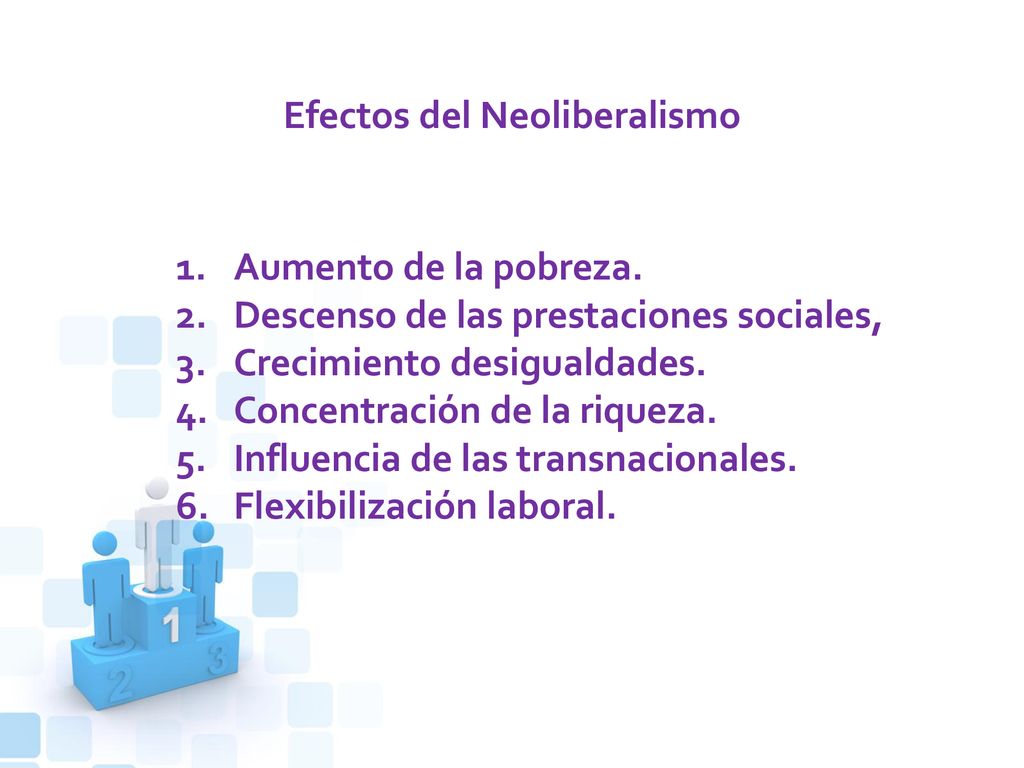 Efectos del Neoliberalismo

1. Aumento de la pobreza.
2. Descenso de las prestaciones sociales,
3. Crecimiento desigualdades.
4. Concentración de la riqueza.
5. Influencia de las transnacionales.
6. Flexibilización laboral.

1
2
3